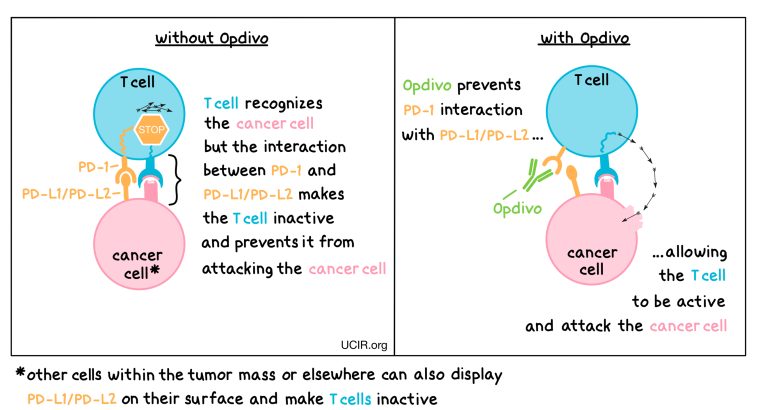 without Opdivo

T cell

STOP

PD-1

PD-L1/PD-L2

cancer cell*

T cell recognizes the cancer cell but the interaction between PD-1 and PD-L1/PD-L2 makes the T cell inactive and prevents it from attacking the cancer cell

UCIR.org

with Opdivo

Opdivo prevents PD-1 interaction with PD-L1/PD-L2 ...

T cell

Opdivo

cancer cell

...allowing the T cell to be active and attack the cancer cell

*other cells within the tumor mass or elsewhere can also display PD-L1/PD-L2 on their surface and make T cells inactive